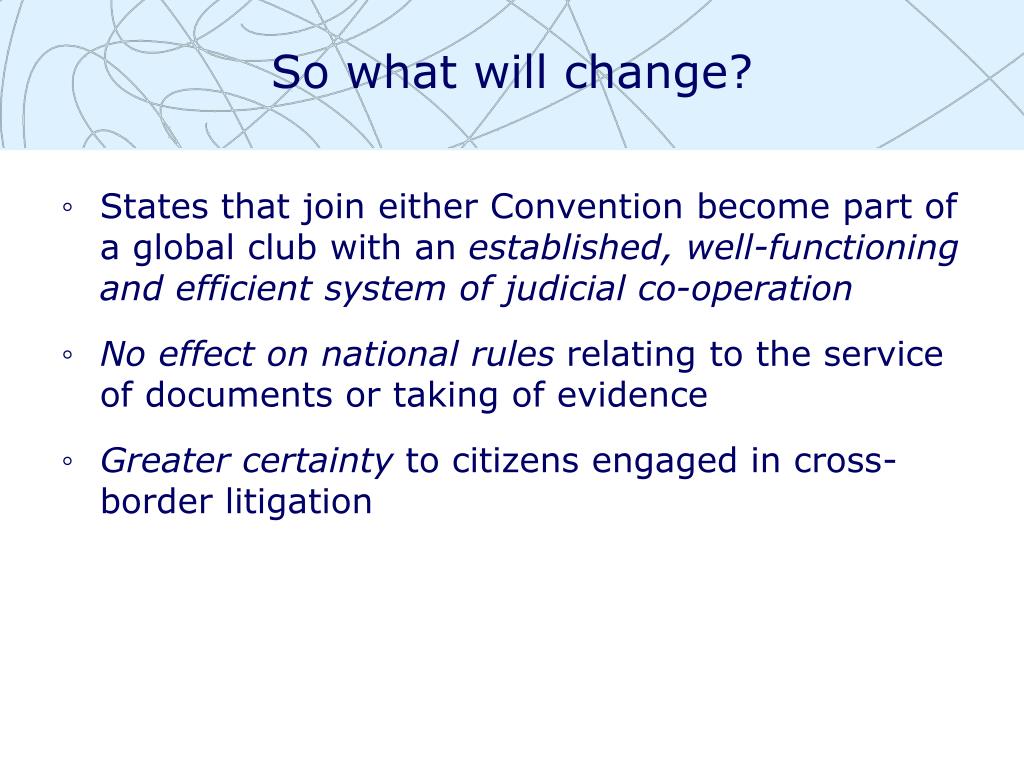 So what will change?

◦ States that join either Convention become part of a global club with an established, well-functioning and efficient system of judicial co-operation

◦ No effect on national rules relating to the service of documents or taking of evidence

◦ Greater certainty to citizens engaged in cross-border litigation